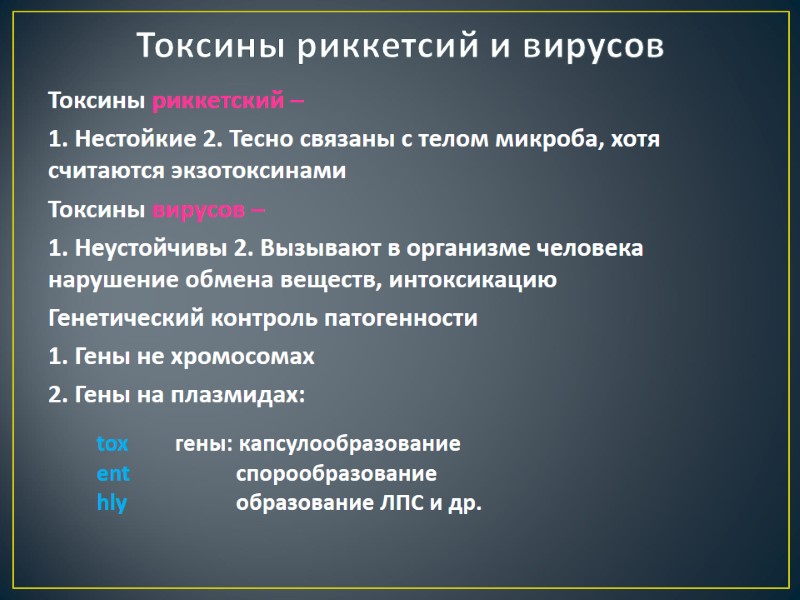 Токсины риккетсий и вирусов

Токсины риккетский –

1. Нестойкие 2. Тесно связаны с телом микроба, хотя считаются экзотоксинами

Токсины вирусов –

1. Неустойчивы 2. Вызывают в организме человека нарушение обмена веществ, интоксикацию

Генетический контроль патогенности

1. Гены не хромосомах

2. Гены на плазмидах:

tox гены: капсулообразование
ent спорообразование
hly образование ЛПС и др.